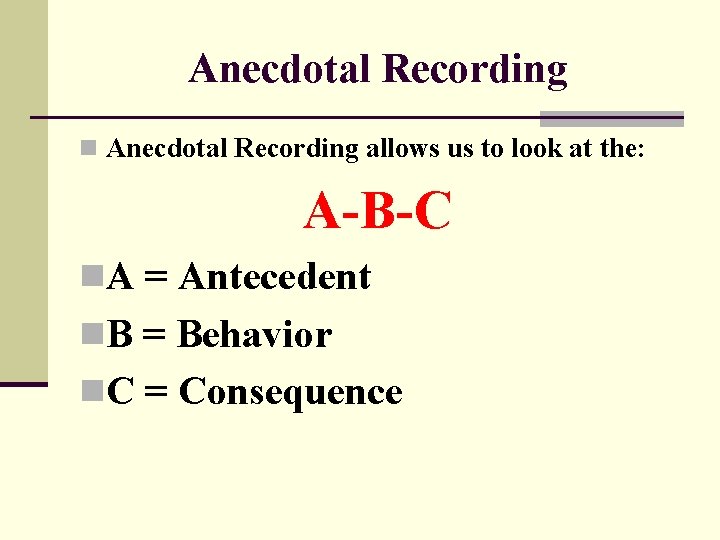 Anecdotal Recording

Anecdotal Recording allows us to look at the:

A-B-C

A = Antecedent

B = Behavior

C = Consequence